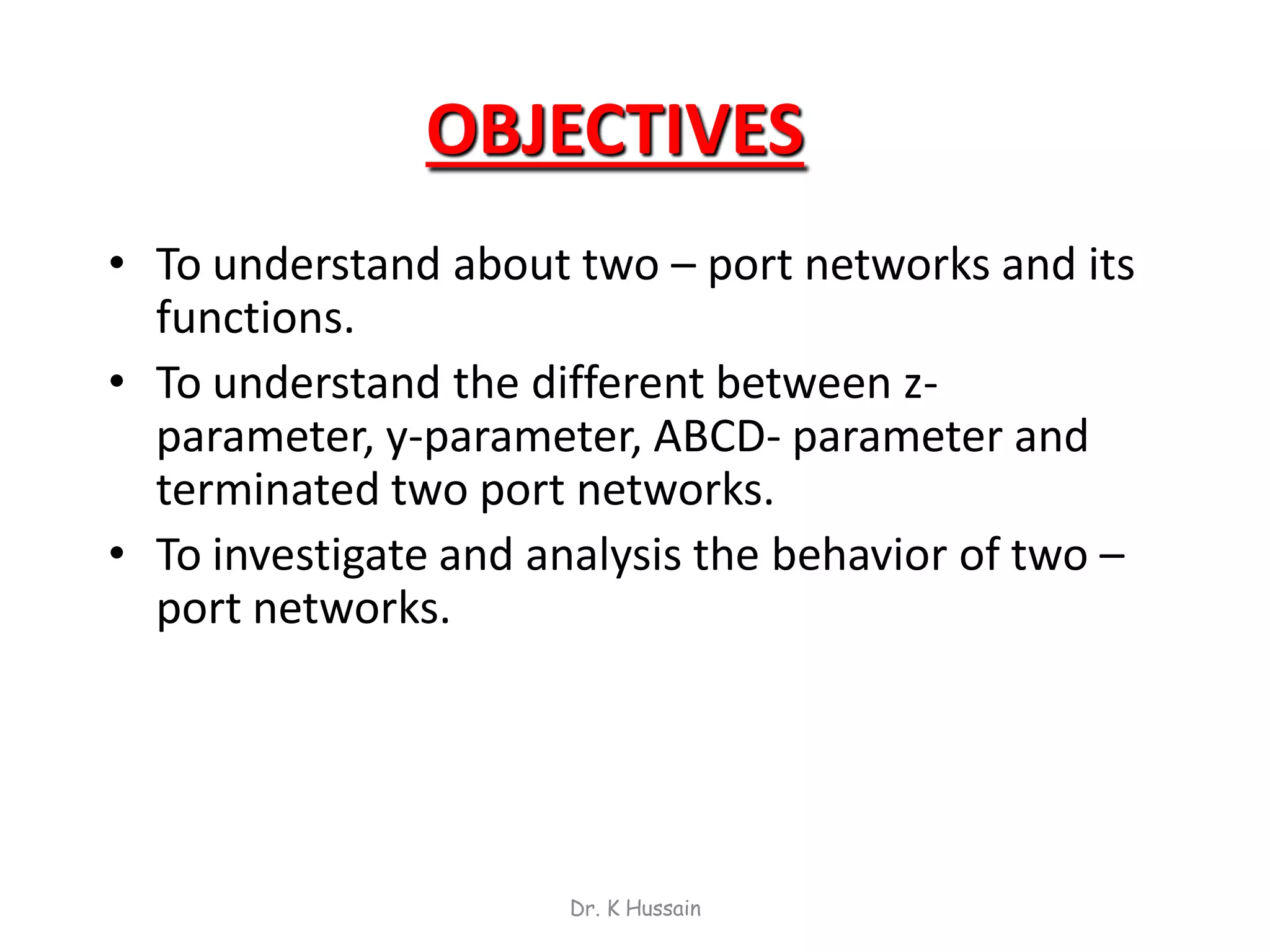 OBJECTIVES

• To understand about two – port networks and its functions.
• To understand the different between z-parameter, y-parameter, ABCD- parameter and terminated two port networks.
• To investigate and analysis the behavior of two – port networks.

Dr. K Hussain